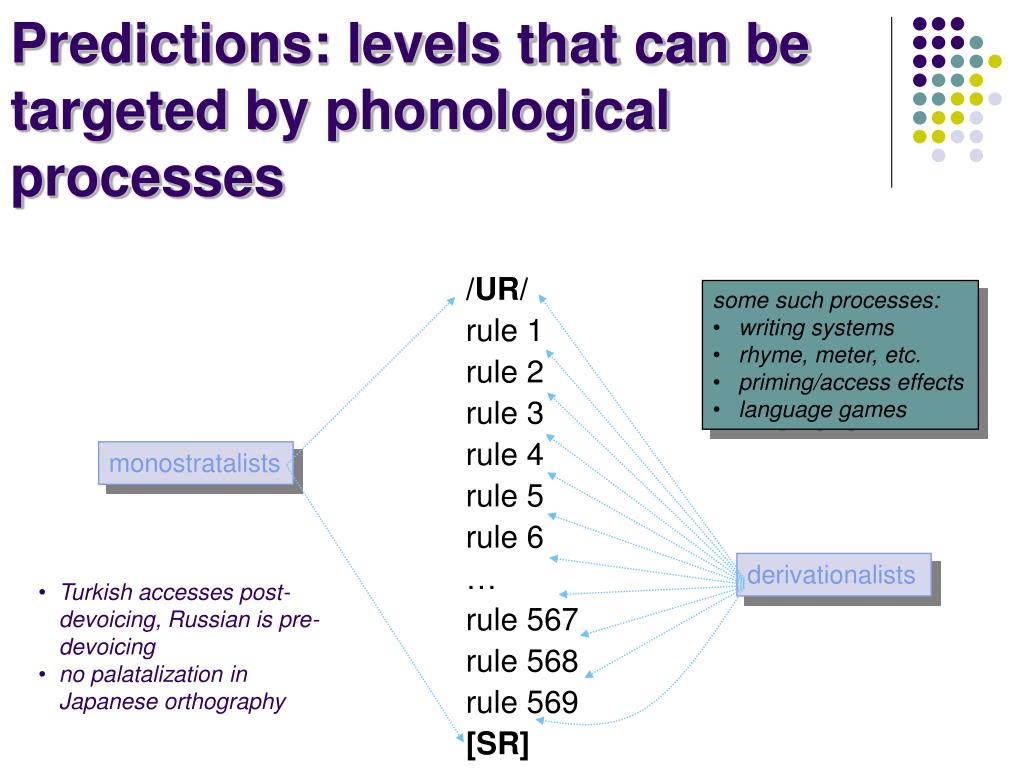 Predictions: levels that can be targeted by phonological processes

/UR/
rule 1
rule 2
rule 3
rule 4
rule 5
rule 6
…
rule 567
rule 568
rule 569
[SR]

some such processes:
• writing systems
• rhyme, meter, etc.
• priming/access effects
• language games

monostratalists

derivationalists

• Turkish accesses post-devoicing, Russian is pre-devoicing
• no palatalization in Japanese orthography